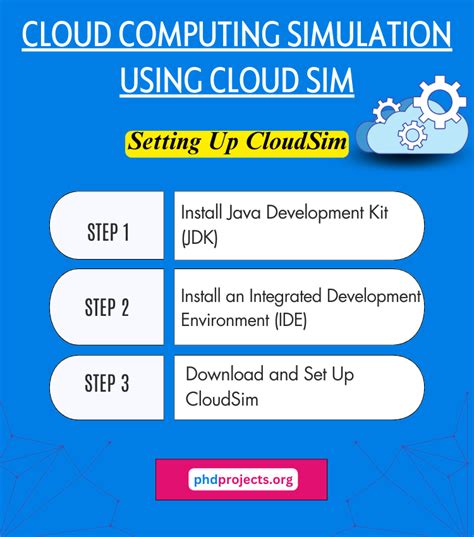 CLOUD COMPUTING SIMULATION USING CLOUD SIM

Setting Up CloudSim

STEP 1
Install Java Development Kit (JDK)

STEP 2
Install an Integrated Development Environment (IDE)

STEP 3
Download and Set Up CloudSim

phdprojects.org